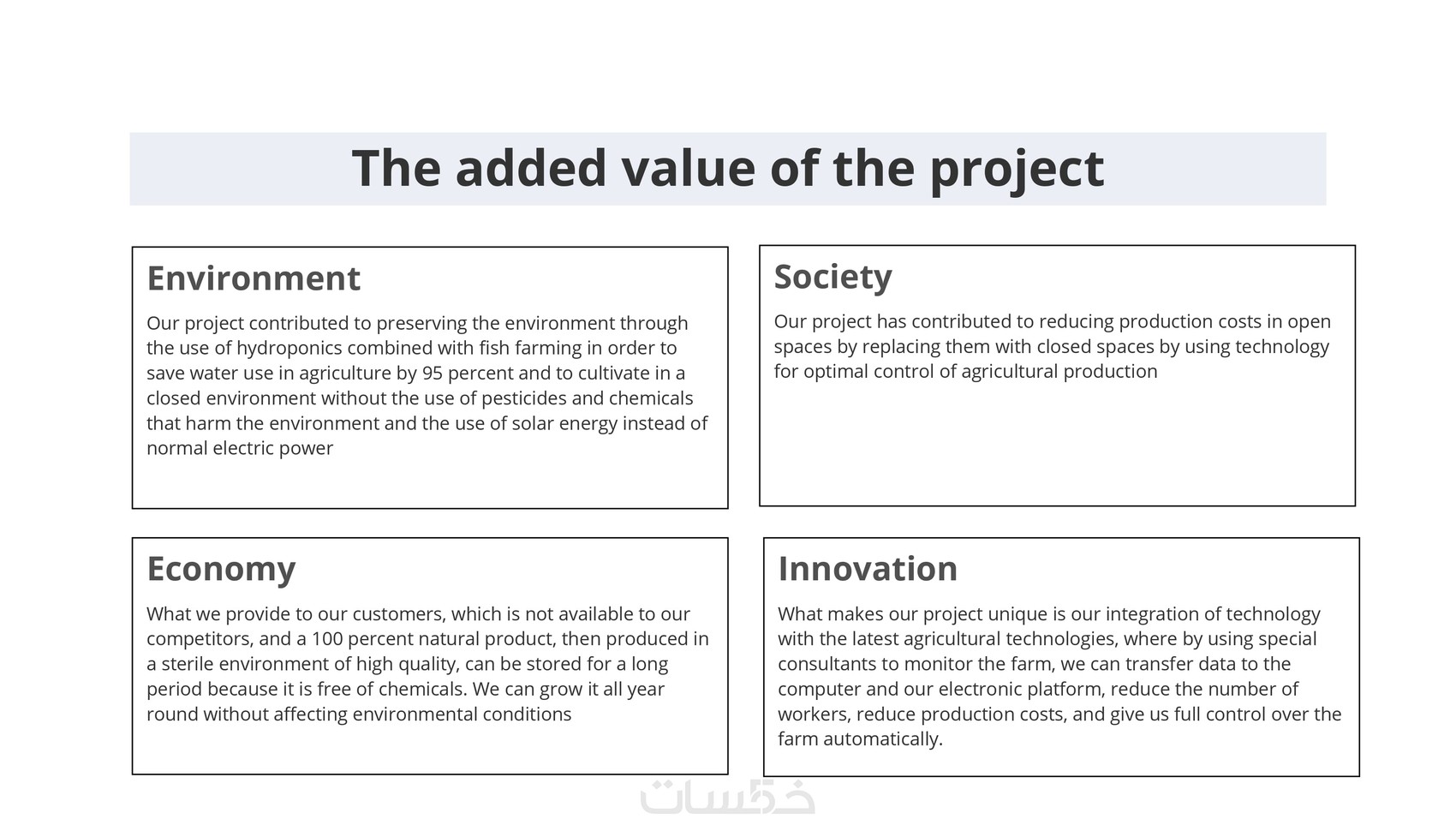 The added value of the project

Environment

Our project contributed to preserving the environment through the use of hydroponics combined with fish farming in order to save water use in agriculture by 95 percent and to cultivate in a closed environment without the use of pesticides and chemicals that harm the environment and the use of solar energy instead of normal electric power

Society

Our project has contributed to reducing production costs in open spaces by replacing them with closed spaces by using technology for optimal control of agricultural production

Economy

What we provide to our customers, which is not available to our competitors, and a 100 percent natural product, then produced in a sterile environment of high quality, can be stored for a long period because it is free of chemicals. We can grow it all year round without affecting environmental conditions

Innovation

What makes our project unique is our integration of technology with the latest agricultural technologies, where by using special consultants to monitor the farm, we can transfer data to the computer and our electronic platform, reduce the number of workers, reduce production costs, and give us full control over the farm automatically.

خمسات